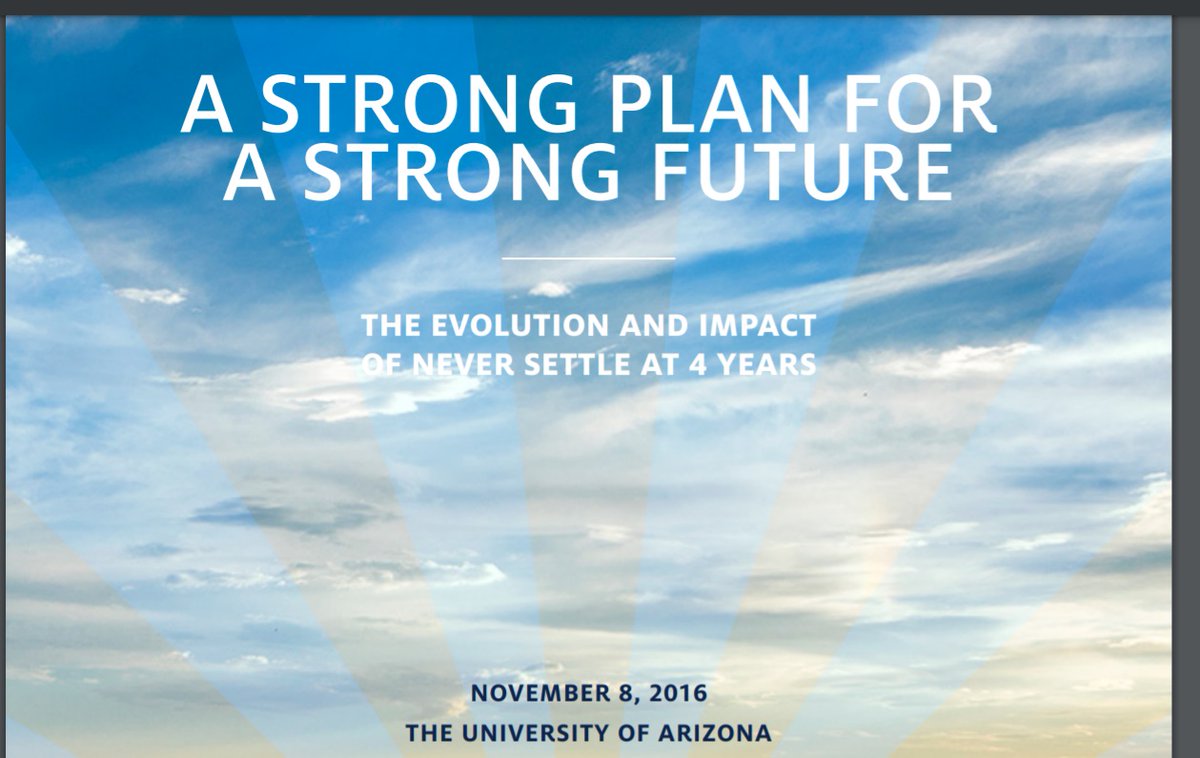 A STRONG PLAN FOR A STRONG FUTURE

THE EVOLUTION AND IMPACT OF NEVER SETTLE AT 4 YEARS

NOVEMBER 8, 2016
THE UNIVERSITY OF ARIZONA